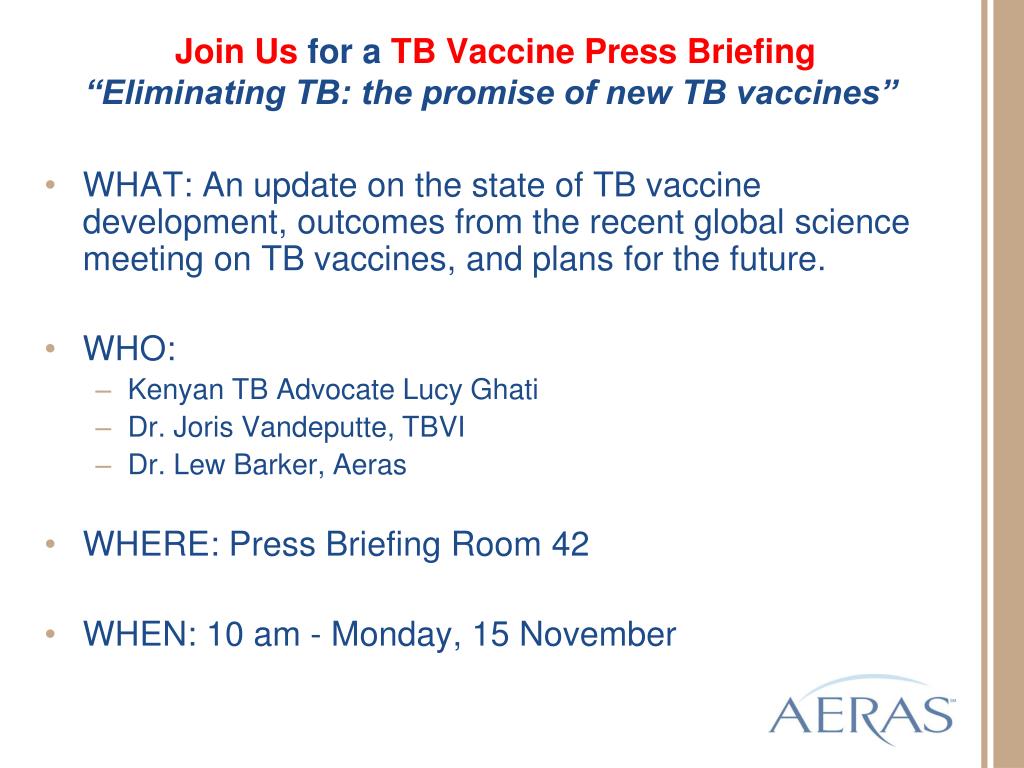 Join Us for a TB Vaccine Press Briefing
“Eliminating TB: the promise of new TB vaccines”

• WHAT: An update on the state of TB vaccine development, outcomes from the recent global science meeting on TB vaccines, and plans for the future.

• WHO:
– Kenyan TB Advocate Lucy Ghati
– Dr. Joris Vandeputte, TBVI
– Dr. Lew Barker, Aeras

• WHERE: Press Briefing Room 42

• WHEN: 10 am - Monday, 15 November

AERAS